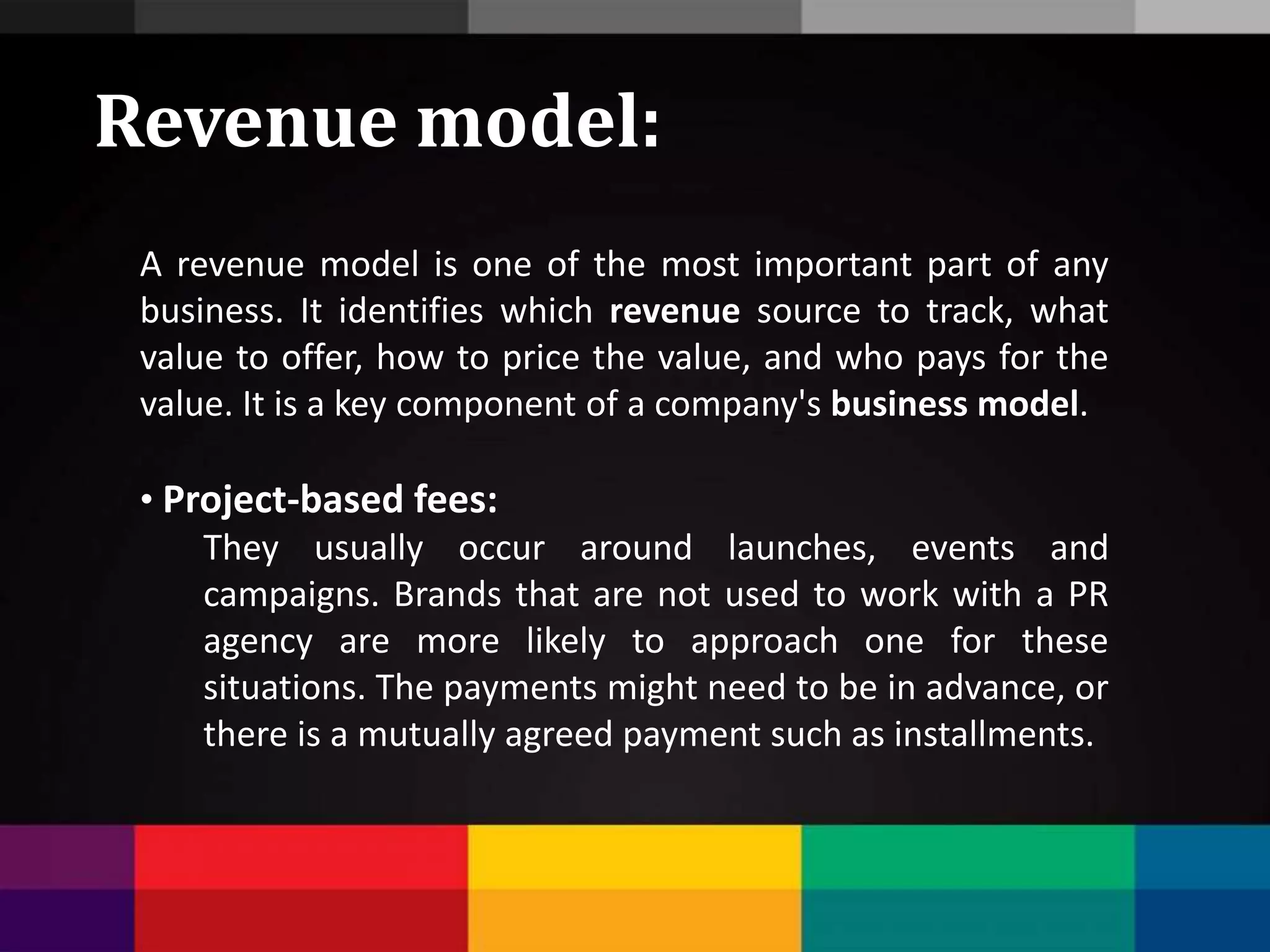 Revenue model:

A revenue model is one of the most important part of any business. It identifies which revenue source to track, what value to offer, how to price the value, and who pays for the value. It is a key component of a company's business model.

• Project-based fees:
They usually occur around launches, events and campaigns. Brands that are not used to work with a PR agency are more likely to approach one for these situations. The payments might need to be in advance, or there is a mutually agreed payment such as installments.